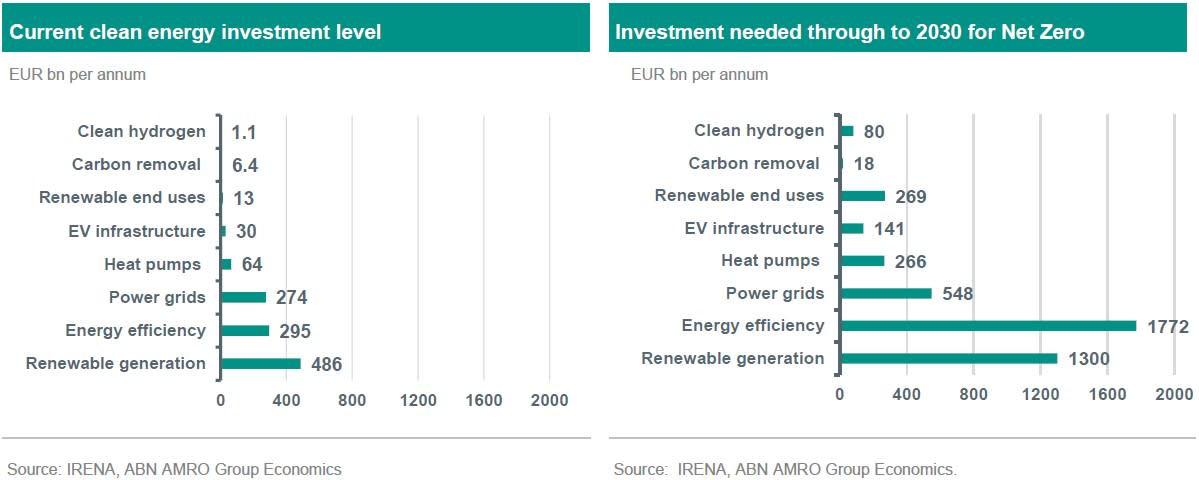 Current clean energy investment level

EUR bn per annum

Clean hydrogen 1.1
Carbon removal 6.4
Renewable end uses 13
EV infrastructure 30
Heat pumps 64
Power grids 274
Energy efficiency 295
Renewable generation 486

0 400 800 1200 1600 2000

Source: IRENA, ABN AMRO Group Economics

Investment needed through to 2030 for Net Zero

EUR bn per annum

Clean hydrogen 80
Carbon removal 18
Renewable end uses 269
EV infrastructure 141
Heat pumps 266
Power grids 548
Energy efficiency 1772
Renewable generation 1300

0 400 800 1200 1600 2000

Source: IRENA, ABN AMRO Group Economics.